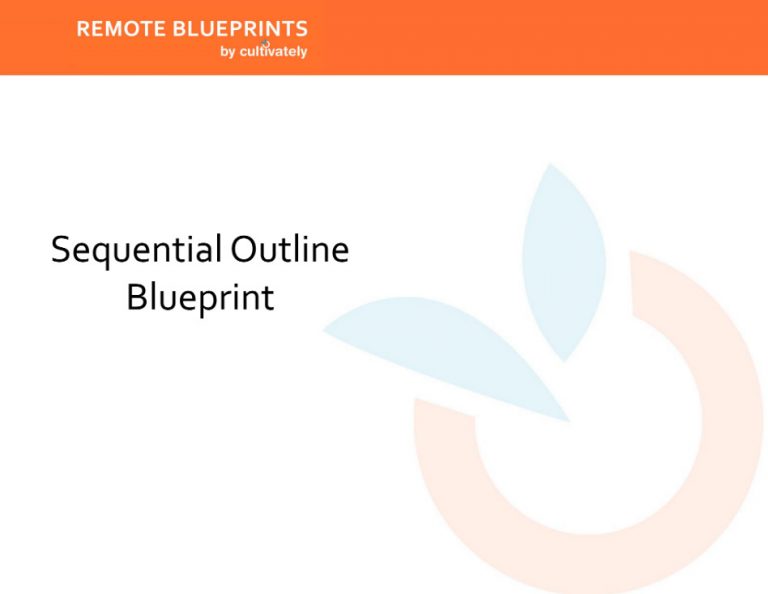 REMOTE BLUEPRINTS
by cultivately

Sequential Outline Blueprint